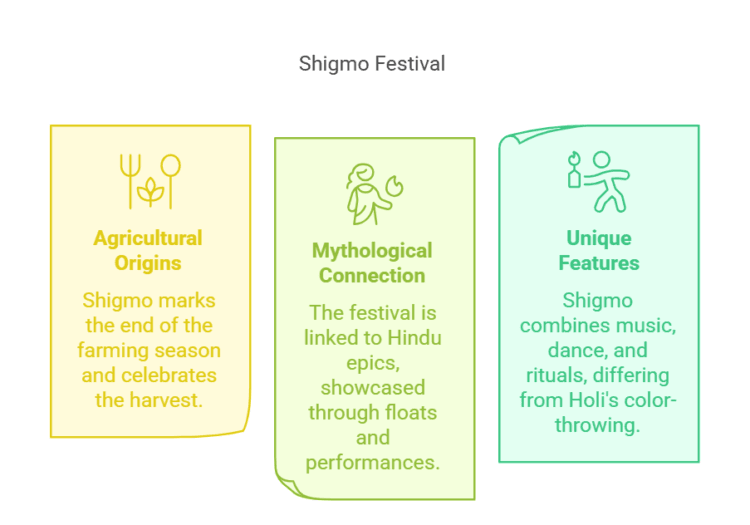 Shigmo Festival

Agricultural Origins

Shigmo marks the end of the farming season and celebrates the harvest.

Mythological Connection

The festival is linked to Hindu epics, showcased through floats and performances.

Unique Features

Shigmo combines music, dance, and rituals, differing from Holi's color-throwing.